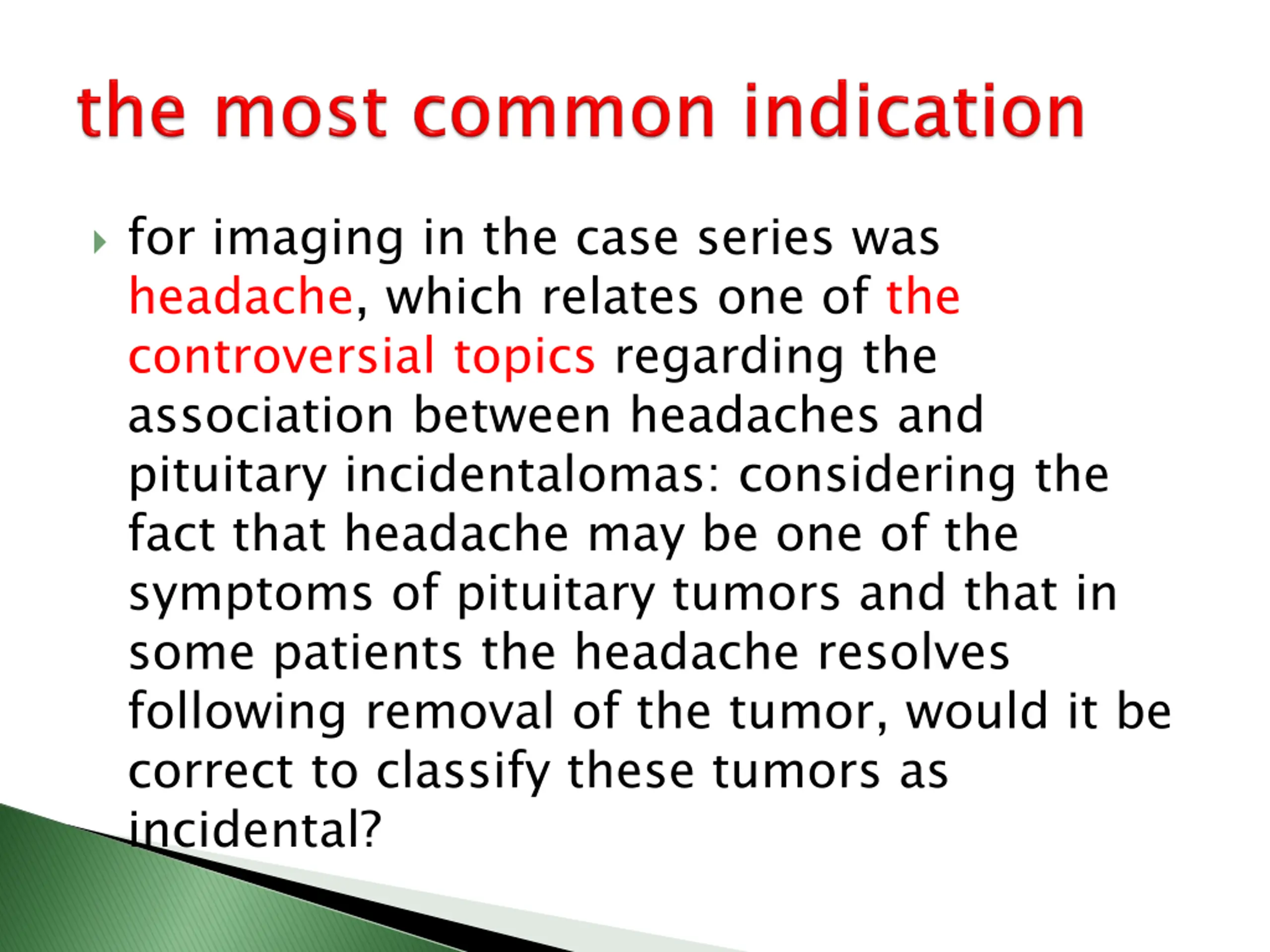 the most common indication

for imaging in the case series was headache, which relates one of the controversial topics regarding the association between headaches and pituitary incidentalomas: considering the fact that headache may be one of the symptoms of pituitary tumors and that in some patients the headache resolves following removal of the tumor, would it be correct to classify these tumors as incidental?